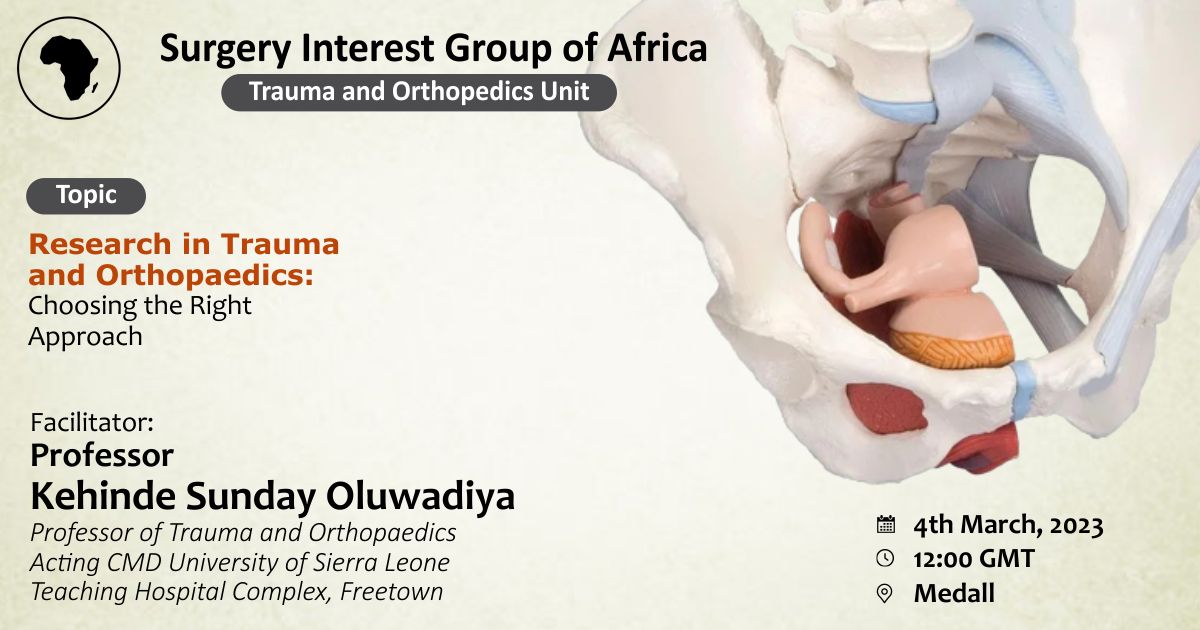 Surgery Interest Group of Africa

Trauma and Orthopedics Unit

Topic

Research in Trauma and Orthopaedics: Choosing the Right Approach

Facilitator:
Professor
Kehinde Sunday Oluwadiya
Professor of Trauma and Orthopaedics
Acting CMD University of Sierra Leone Teaching Hospital Complex, Freetown

4th March, 2023
12:00 GMT
Medall